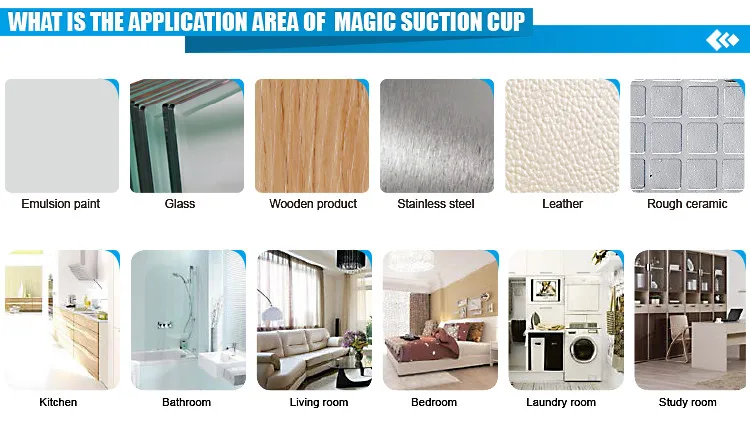 WHAT IS THE APPLICATION AREA OF MAGIC SUCTION CUP

Emulsion paint
Glass
Wooden product
Stainless steel
Leather
Rough ceramic

Kitchen
Bathroom
Living room
Bedroom
Laundry room
Study room